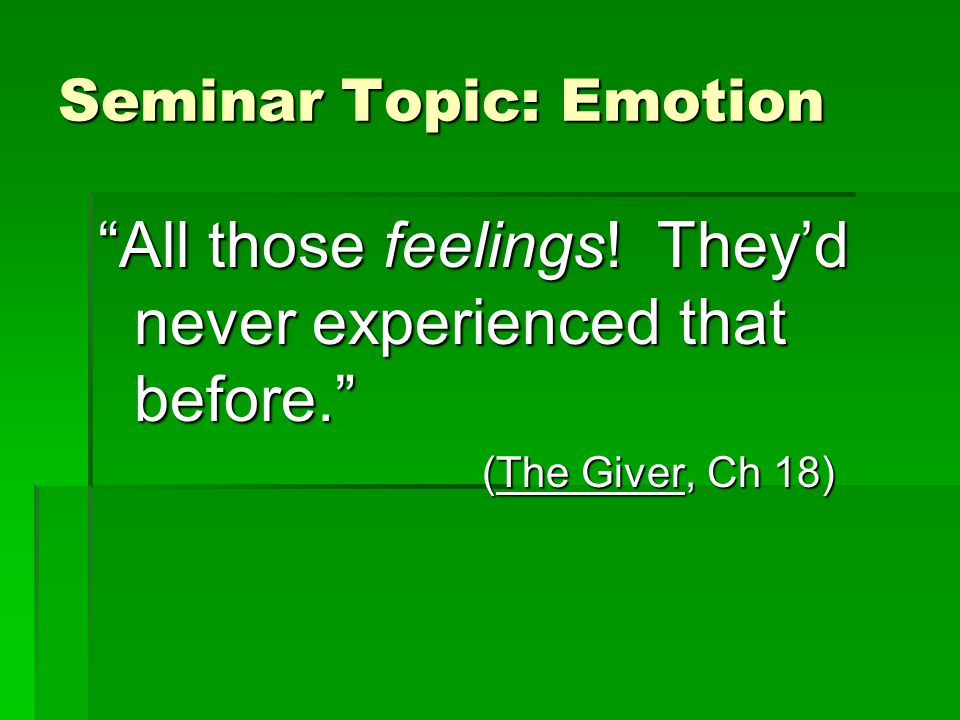 Seminar Topic: Emotion

“All those feelings! They’d never experienced that before.”

(The Giver, Ch 18)